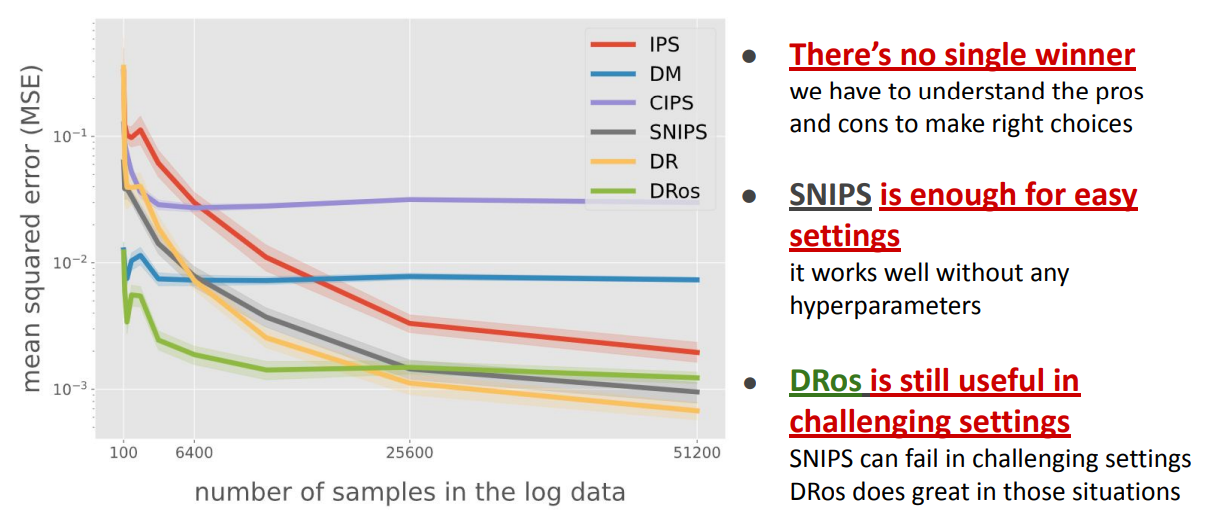 mean squared error (MSE)

$10^{-1}$

$10^{-2}$

$10^{-3}$

100 6400 25600 51200

number of samples in the log data

IPS
DM
CIPS
SNIPS
DR
DRos

● There's no single winner
we have to understand the pros and cons to make right choices

● SNIPS is enough for easy settings
it works well without any hyperparameters

● DRos is still useful in challenging settings
SNIPS can fail in challenging settings
DRos does great in those situations